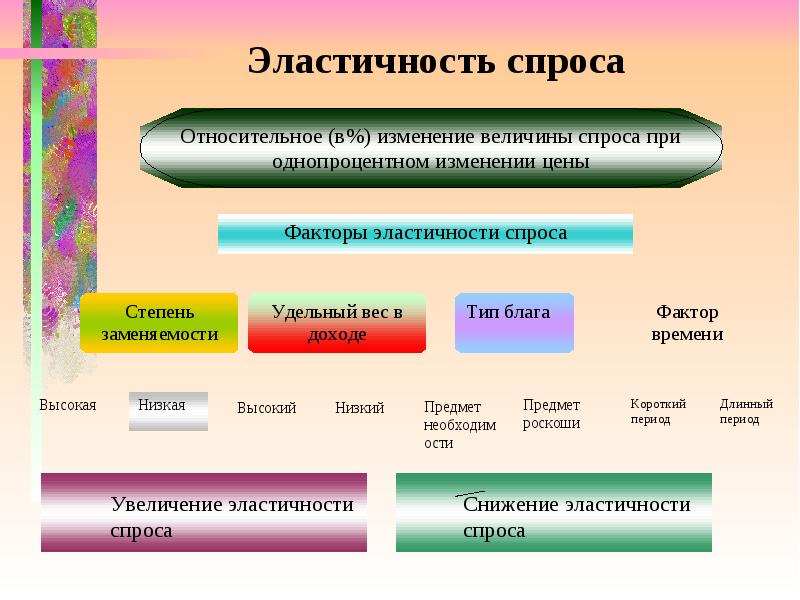 Эластичность спроса

Относительное (в%) изменение величины спроса при однопроцентном изменении цены

Факторы эластичности спроса

Степень заменяемости

Удельный вес в доходе

Тип блага

Фактор времени

Высокая

Низкая

Высокий

Низкий

Предмет необходимости

Предмет роскоши

Короткий период

Длинный период

Увеличение эластичности спроса

Снижение эластичности спроса